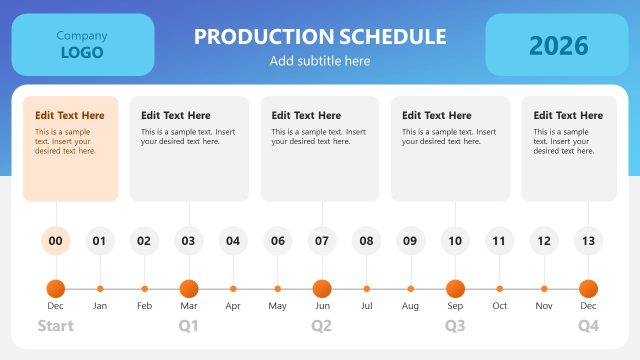 Company
LOGO

PRODUCTION SCHEDULE
Add subtitle here

2026

Edit Text Here
This is a sample text. Insert your desired text here.

Edit Text Here
This is a sample text. Insert your desired text here.

Edit Text Here
This is a sample text. Insert your desired text here.

Edit Text Here
This is a sample text. Insert your desired text here.

Edit Text Here
This is a sample text. Insert your desired text here.

00 01 02 03 04 06 07 08 09 10 11 12 13

Dec Jan Feb Mar Apr May Jun Jul Aug Sep Oct Nov Dec

Start Q1 Q2 Q3 Q4